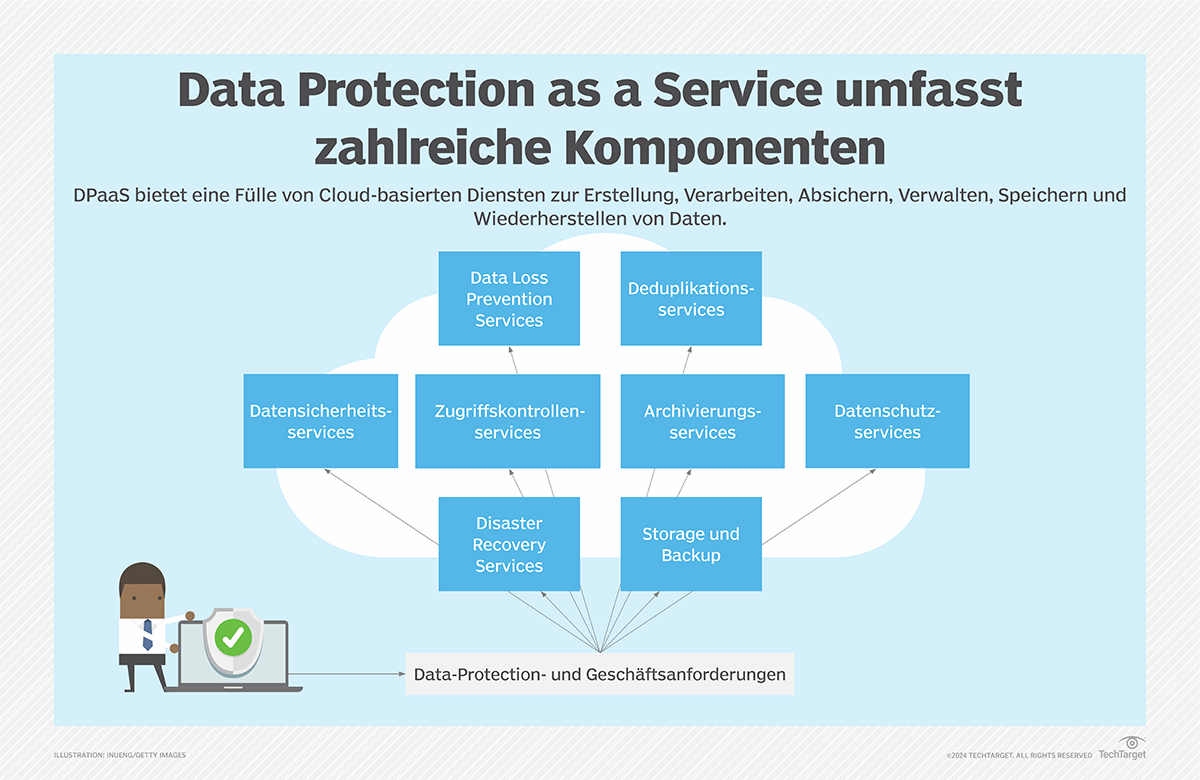 Data Protection as a Service umfasst zahlreiche Komponenten

DPaaS bietet eine Fülle von Cloud-basierten Diensten zur Erstellung, Verarbeiten, Absichern, Verwalten, Speichern und Wiederherstellen von Daten.

Data Loss Prevention Services

Deduplikations-services

Datensicherheits-services

Zugriffskontrollen-services

Archivierungs-services

Datenschutz-services

Disaster Recovery Services

Storage und Backup

Data-Protection- und Geschäftsanforderungen

ILLUSTRATION: INUENG/GETTY IMAGES

©2024 TECHTARGET. ALL RIGHTS RESERVED TechTarget